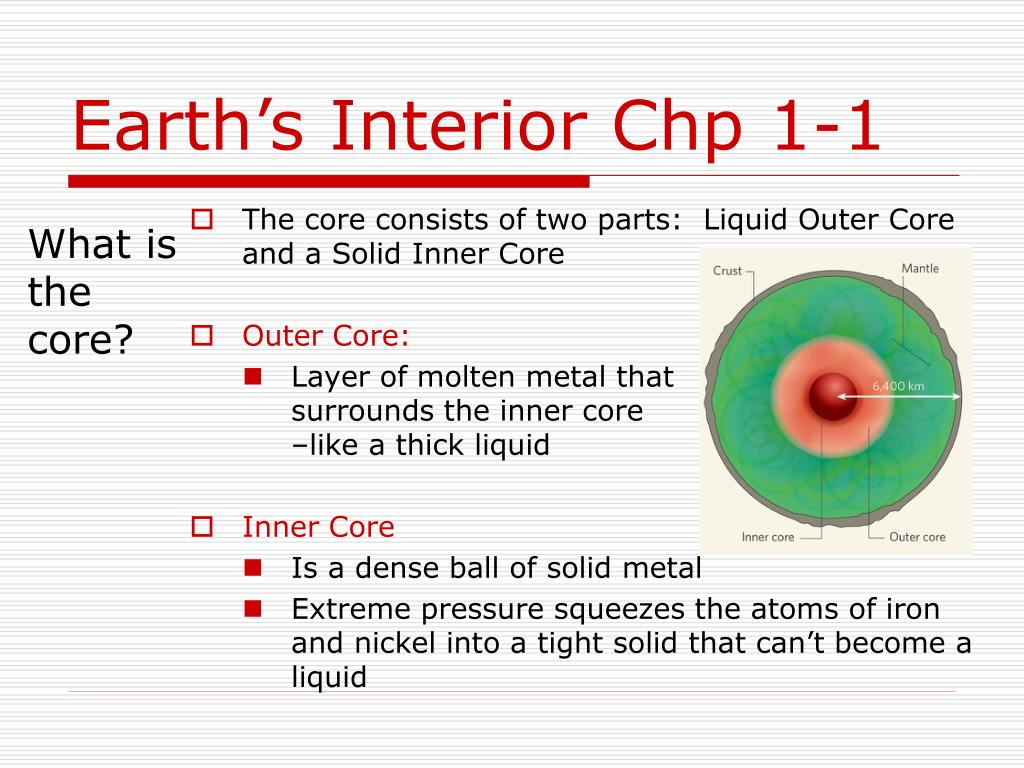 Earth’s Interior Chp 1-1

What is the core?

The core consists of two parts: Liquid Outer Core and a Solid Inner Core

Outer Core:

Layer of molten metal that surrounds the inner core –like a thick liquid

Inner Core

Is a dense ball of solid metal

Extreme pressure squeezes the atoms of iron and nickel into a tight solid that can’t become a liquid

Crust
Mantle
6,400 km
Inner core
Outer core